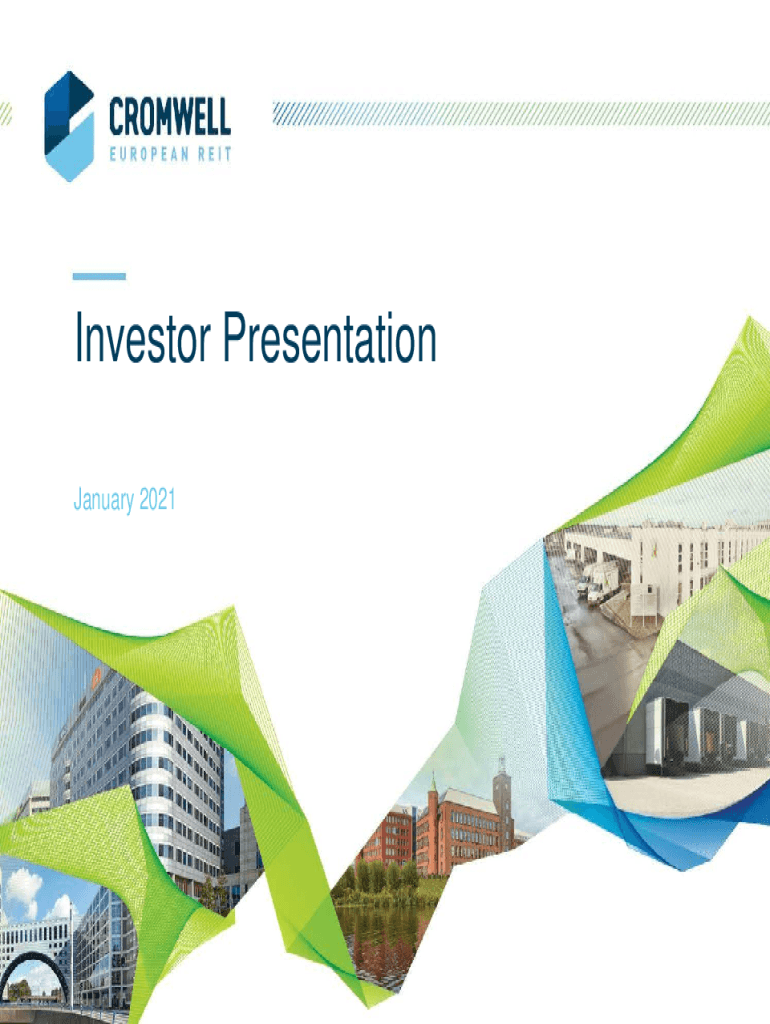 CROMWELL
EUROPEAN REIT

Investor Presentation

January 2021